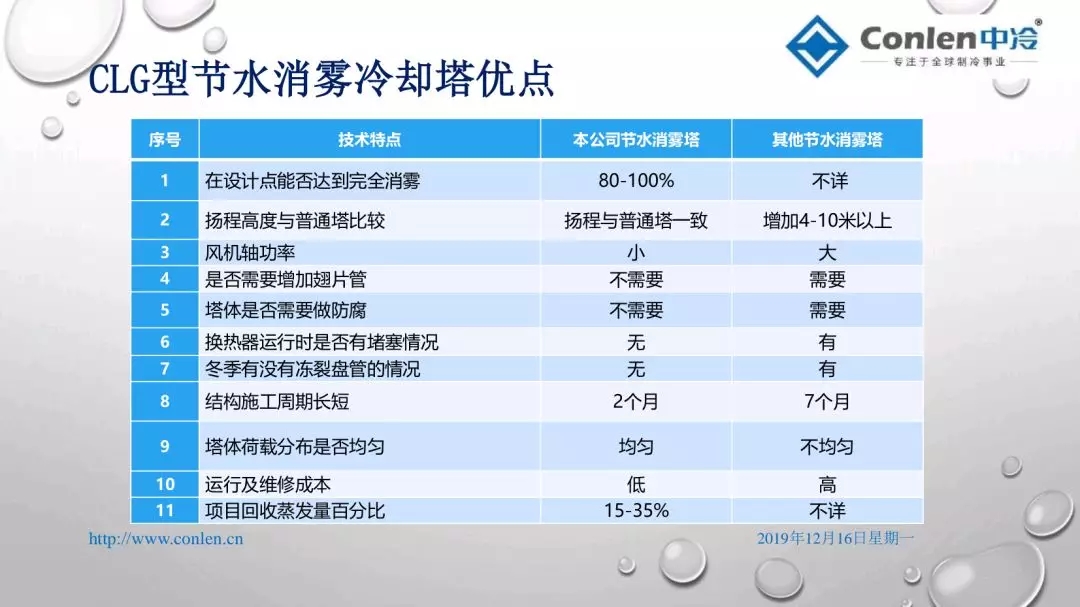 Conlen中冷®
专注于全球制冷事业

CLG型节水消雾冷却塔优点

| 序号 | 技术特点 | 本公司节水消雾塔 | 其他节水消雾塔 |
|---|---|---|---|
| 1 | 在设计点能否达到完全消雾 | 80-100% | 不详 |
| 2 | 扬程高度与普通塔比较 | 扬程与普通塔一致 | 增加4-10米以上 |
| 3 | 风机轴功率 | 小 | 大 |
| 4 | 是否需要增加翅片管 | 不需要 | 需要 |
| 5 | 塔体是否需要做防腐 | 不需要 | 需要 |
| 6 | 换热器运行时是否有堵塞情况 | 无 | 有 |
| 7 | 冬季有没有冻裂盘管的情况 | 无 | 有 |
| 8 | 结构施工周期长短 | 2个月 | 7个月 |
| 9 | 塔体荷载分布是否均匀 | 均匀 | 不均匀 |
| 10 | 运行及维修成本 | 低 | 高 |
| 11 | 项目回收蒸发量百分比 | 15-35% | 不详 |

http://www.conlen.cn

2019年12月16日星期一